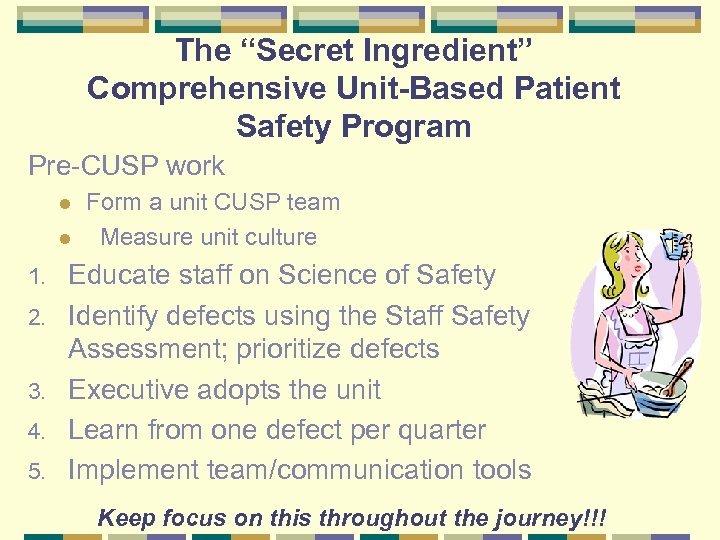 The “Secret Ingredient”
Comprehensive Unit-Based Patient Safety Program

Pre-CUSP work

- Form a unit CUSP team
- Measure unit culture

1. Educate staff on Science of Safety
2. Identify defects using the Staff Safety Assessment; prioritize defects
3. Executive adopts the unit
4. Learn from one defect per quarter
5. Implement team/communication tools

Keep focus on this throughout the journey!!!